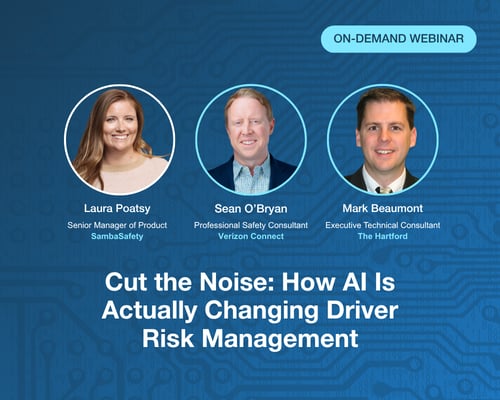 ON-DEMAND WEBINAR

Laura Poatsy
Senior Manager of Product
SambaSafety

Sean O'Bryan
Professional Safety Consultant
Verizon Connect

Mark Beaumont
Executive Technical Consultant
The Hartford

Cut the Noise: How AI Is Actually Changing Driver Risk Management